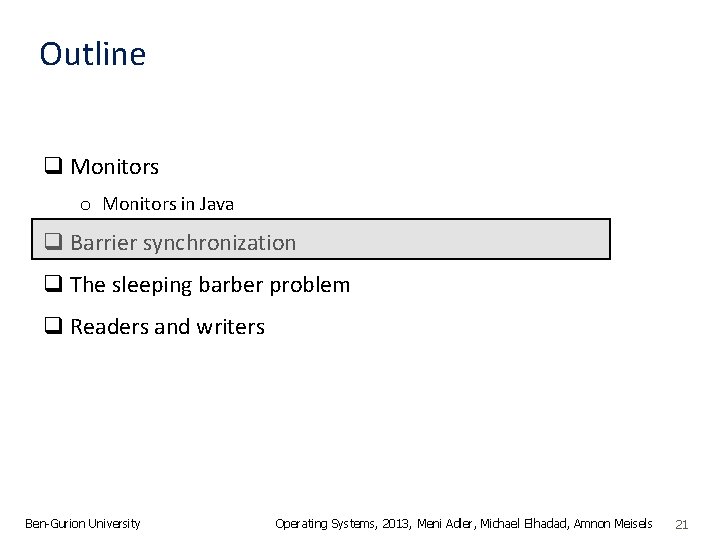 Outline

❑ Monitors

o Monitors in Java

❑ Barrier synchronization

❑ The sleeping barber problem

❑ Readers and writers

Ben-Gurion University

Operating Systems, 2013, Meni Adler, Michael Elhadad, Amnon Meisels

21